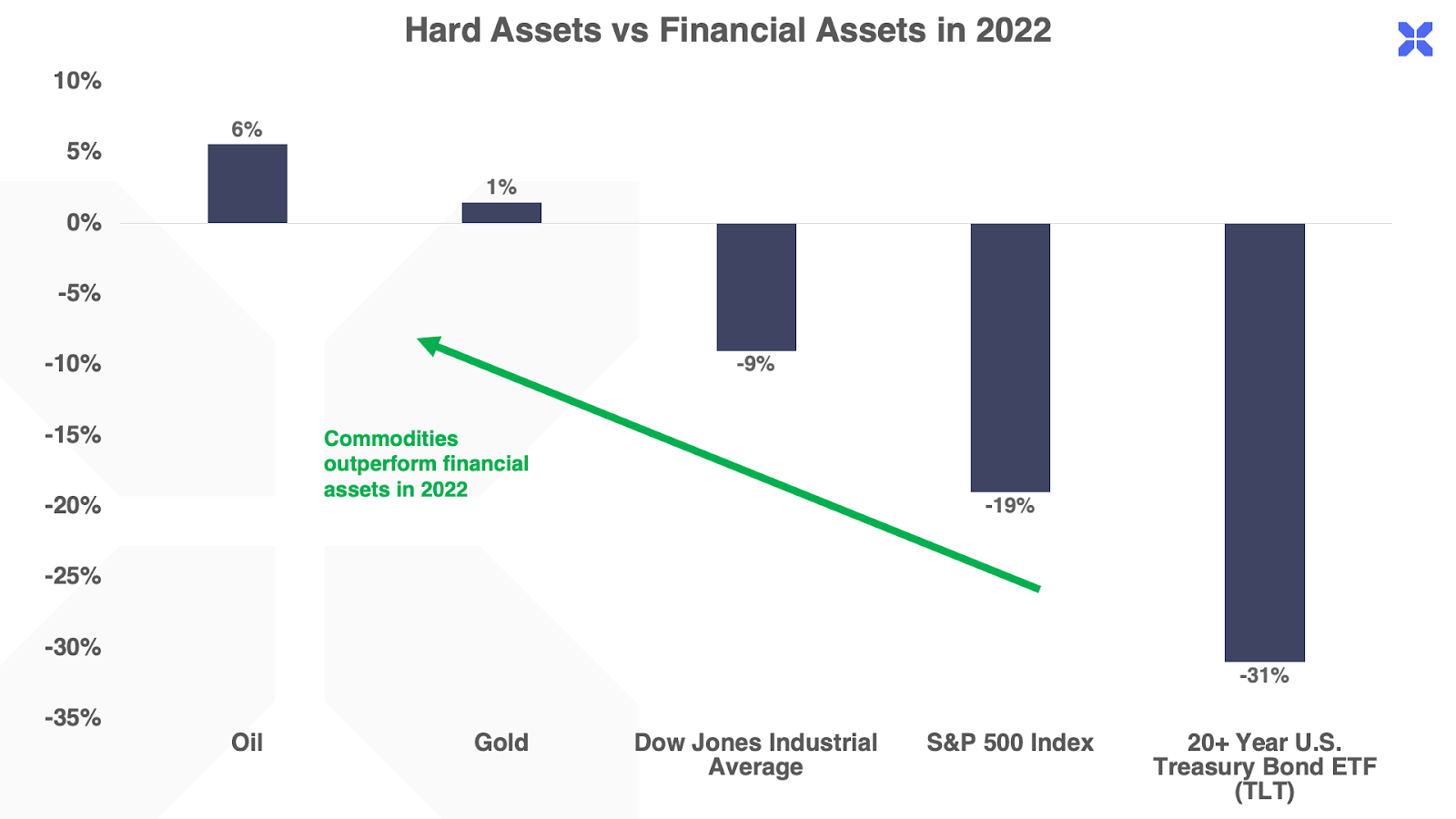 Hard Assets vs Financial Assets in 2022

10%
5%
0%
-5%
-10%
-15%
-20%
-25%
-30%
-35%

6%
1%
-9%
-19%
-31%

Commodities outperform financial assets in 2022

Oil
Gold
Dow Jones Industrial Average
S&P 500 Index
20+ Year U.S. Treasury Bond ETF (TLT)